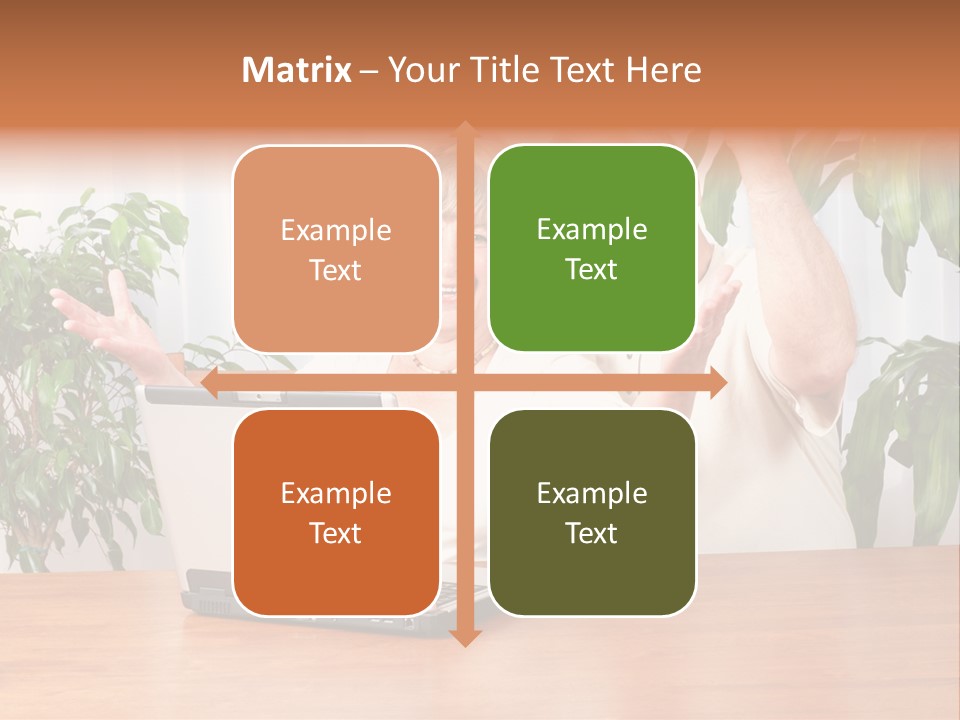 Matrix – Your Title Text Here

Example Text

Example Text

Example Text

Example Text